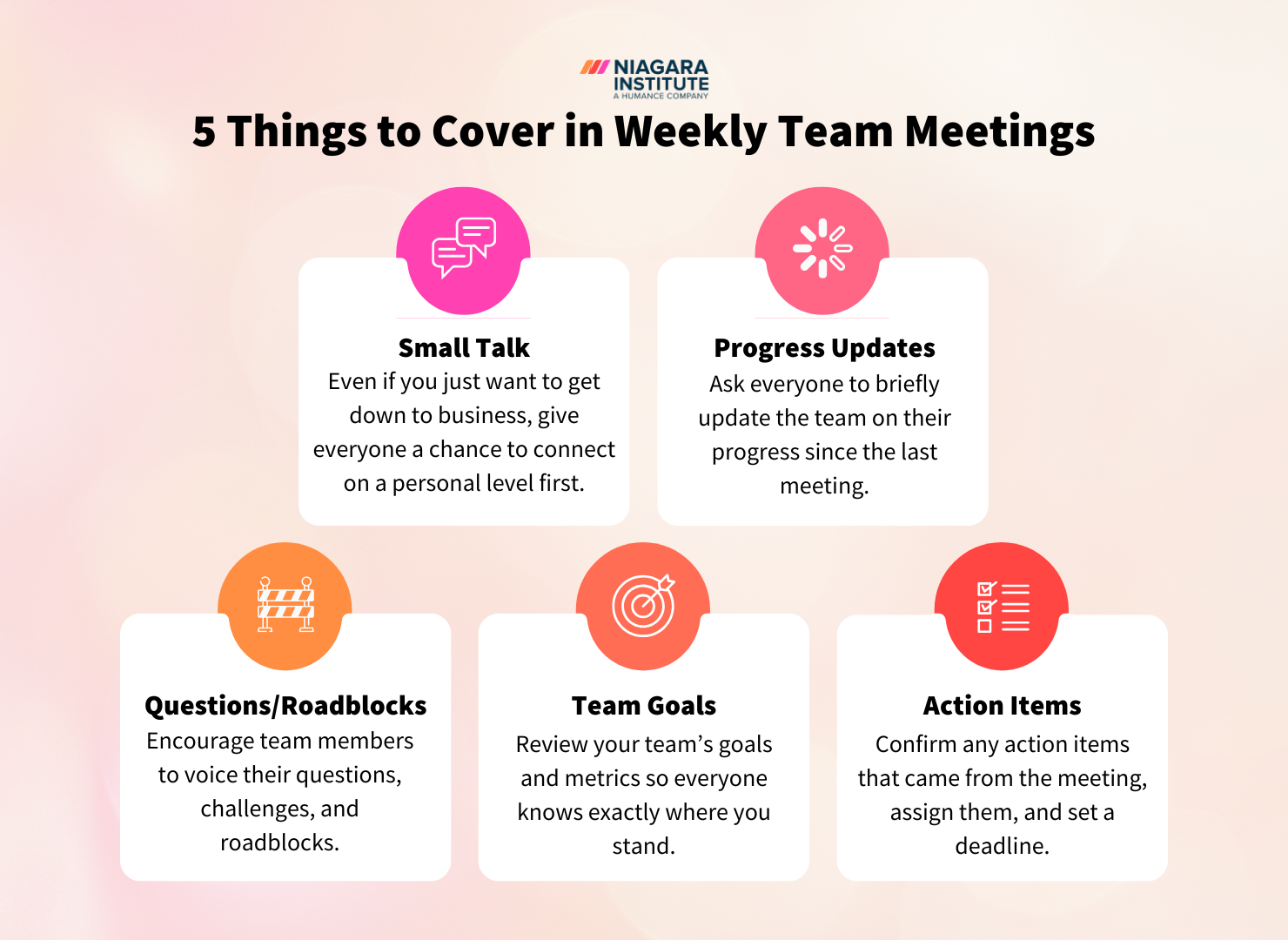 NIAGARA INSTITUTE
A HUMANCE COMPANY

5 Things to Cover in Weekly Team Meetings

Small Talk
Even if you just want to get down to business, give everyone a chance to connect on a personal level first.

Progress Updates
Ask everyone to briefly update the team on their progress since the last meeting.

Questions/Roadblocks
Encourage team members to voice their questions, challenges, and roadblocks.

Team Goals
Review your team's goals and metrics so everyone knows exactly where you stand.

Action Items
Confirm any action items that came from the meeting, assign them, and set a deadline.